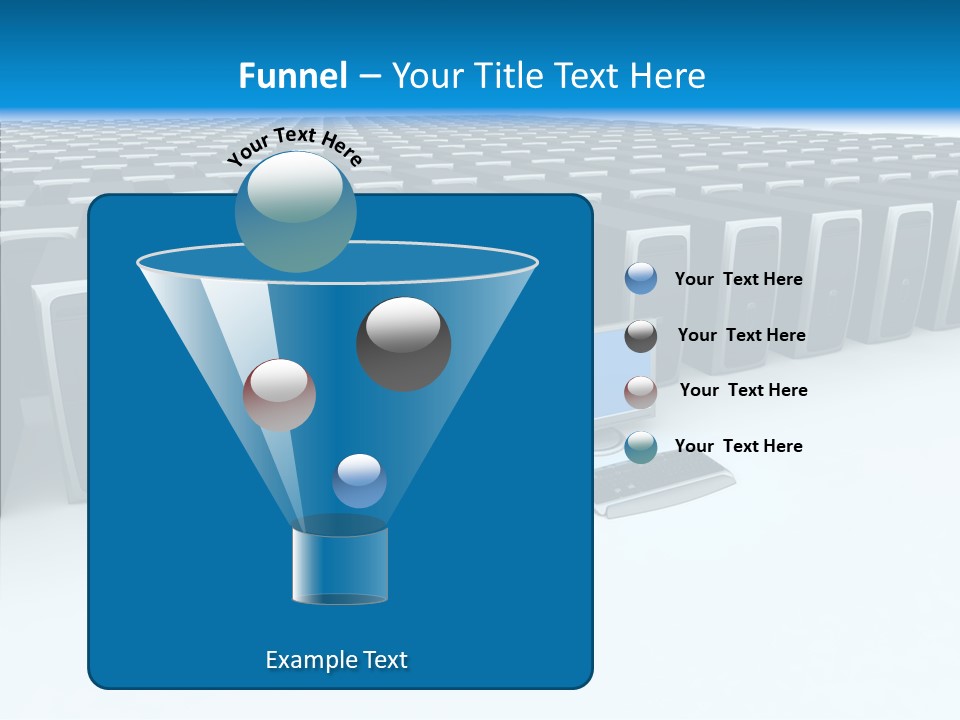 Funnel – Your Title Text Here

Your Text Here

Your Text Here

Your Text Here

Your Text Here

Your Text Here

Example Text